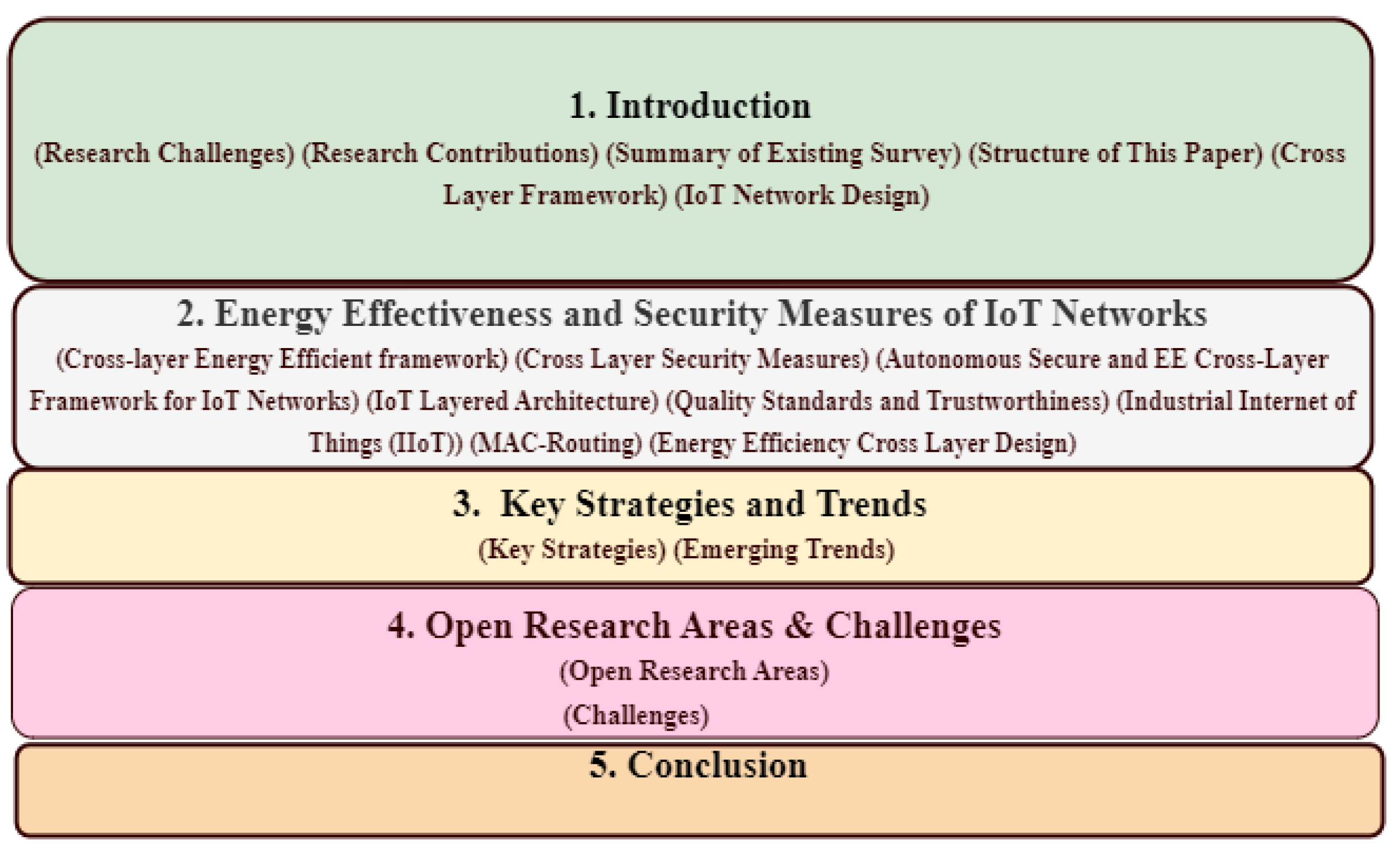 1. Introduction

(Research Challenges) (Research Contributions) (Summary of Existing Survey) (Structure of This Paper) (Cross Layer Framework) (IoT Network Design)

2. Energy Effectiveness and Security Measures of IoT Networks

(Cross-layer Energy Efficient framework) (Cross Layer Security Measures) (Autonomous Secure and EE Cross-Layer Framework for IoT Networks) (IoT Layered Architecture) (Quality Standards and Trustworthiness) (Industrial Internet of Things (IIoT)) (MAC-Routing) (Energy Efficiency Cross Layer Design)

3. Key Strategies and Trends

(Key Strategies) (Emerging Trends)

4. Open Research Areas & Challenges

(Open Research Areas)

(Challenges)

5. Conclusion